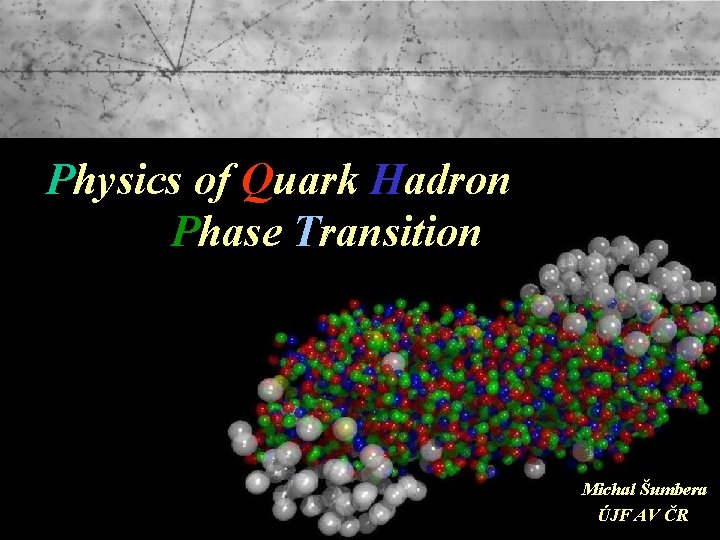 Physics of Quark Hadron
Phase Transition

Michal Šumbera
ÚJF AV ČR